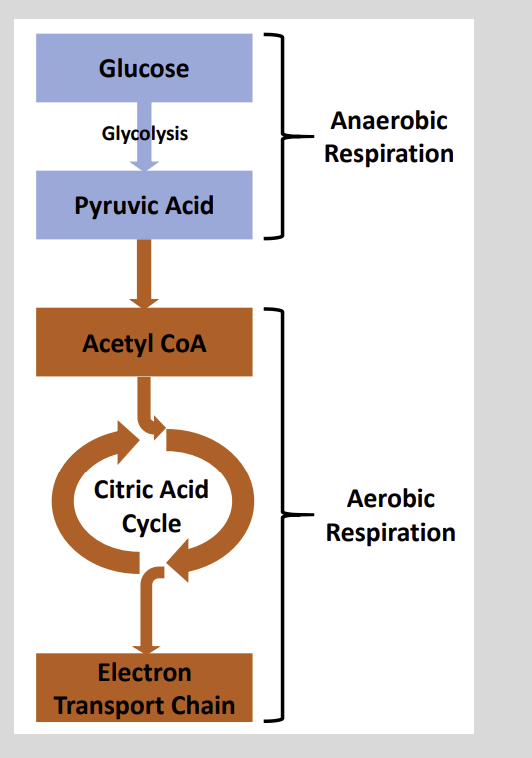 Glucose

Glycolysis

Pyruvic Acid

Anaerobic Respiration

Acetyl CoA

Citric Acid Cycle

Electron Transport Chain

Aerobic Respiration